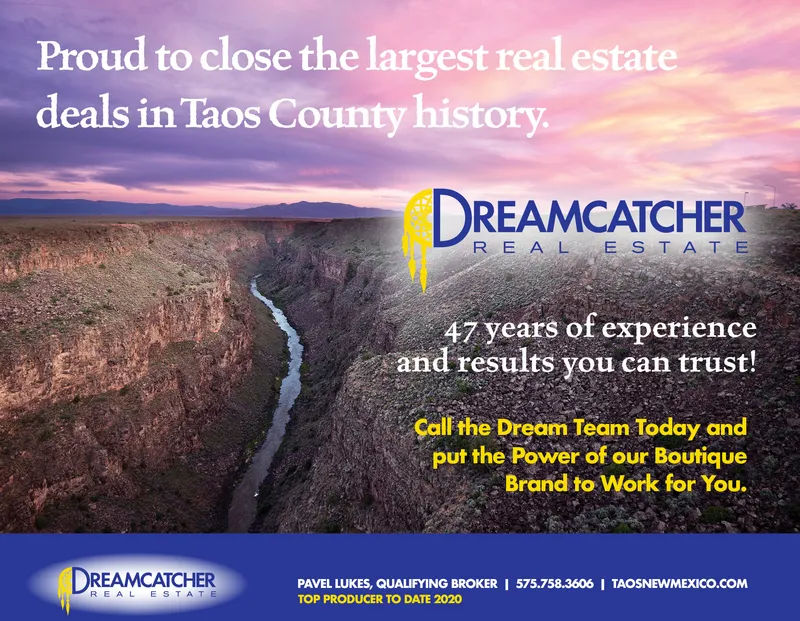 Proud to close the largest real estate deals in Taos County history.

DREAMCATCHER
REAL ESTATE

47 years of experience and results you can trust!

Call the Dream Team Today and put the Power of our Boutique Brand to Work for You.

DREAMCATCHER
REAL ESTATE

PAVEL LUKES, QUALIFYING BROKER | 575.758.3606 | TAOSNEWMEXICO.COM
TOP PRODUCER TO DATE 2020